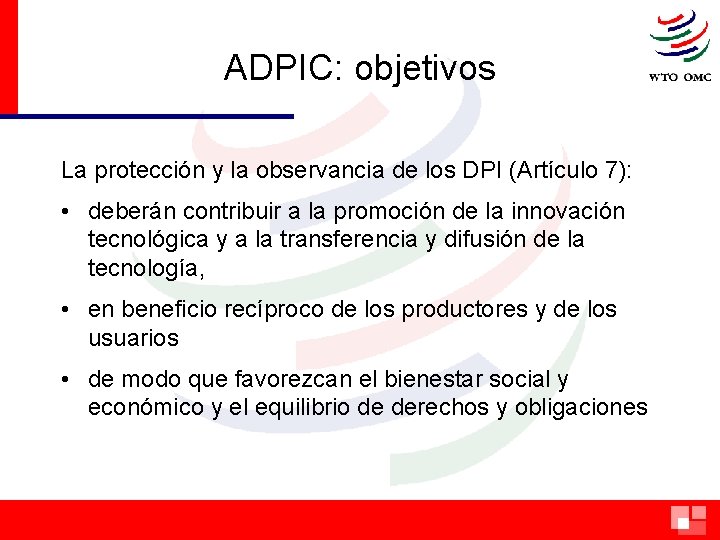 WTO OMC

ADPIC: objetivos

La protección y la observancia de los DPI (Artículo 7):

• deberán contribuir a la promoción de la innovación tecnológica y a la transferencia y difusión de la tecnología,

• en beneficio recíproco de los productores y de los usuarios

• de modo que favorezcan el bienestar social y económico y el equilibrio de derechos y obligaciones